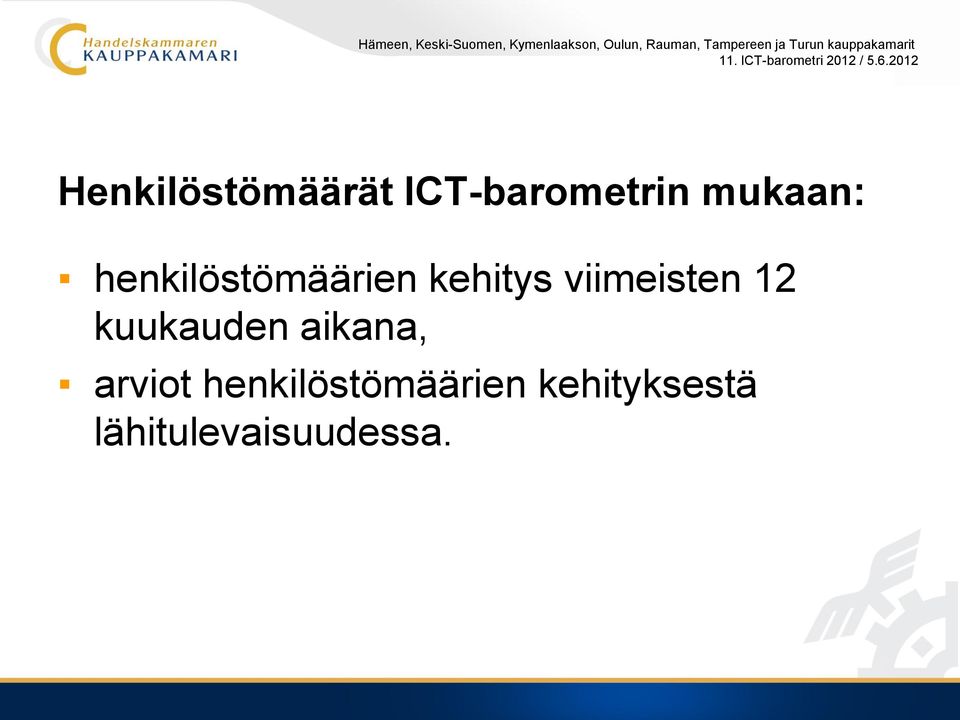 Handelskammaren
KAUPPAKAMARI

Hämeen, Keski-Suomen, Kymenlaakson, Oulun, Rauman, Tampereen ja Turun kauppakamarit
11. ICT-barometri 2012 / 5.6.2012

Henkilöstömäärät ICT-barometrin mukaan:

▪ henkilöstömäärien kehitys viimeisten 12 kuukauden aikana,
▪ arviot henkilöstömäärien kehityksestä lähitulevaisuudessa.